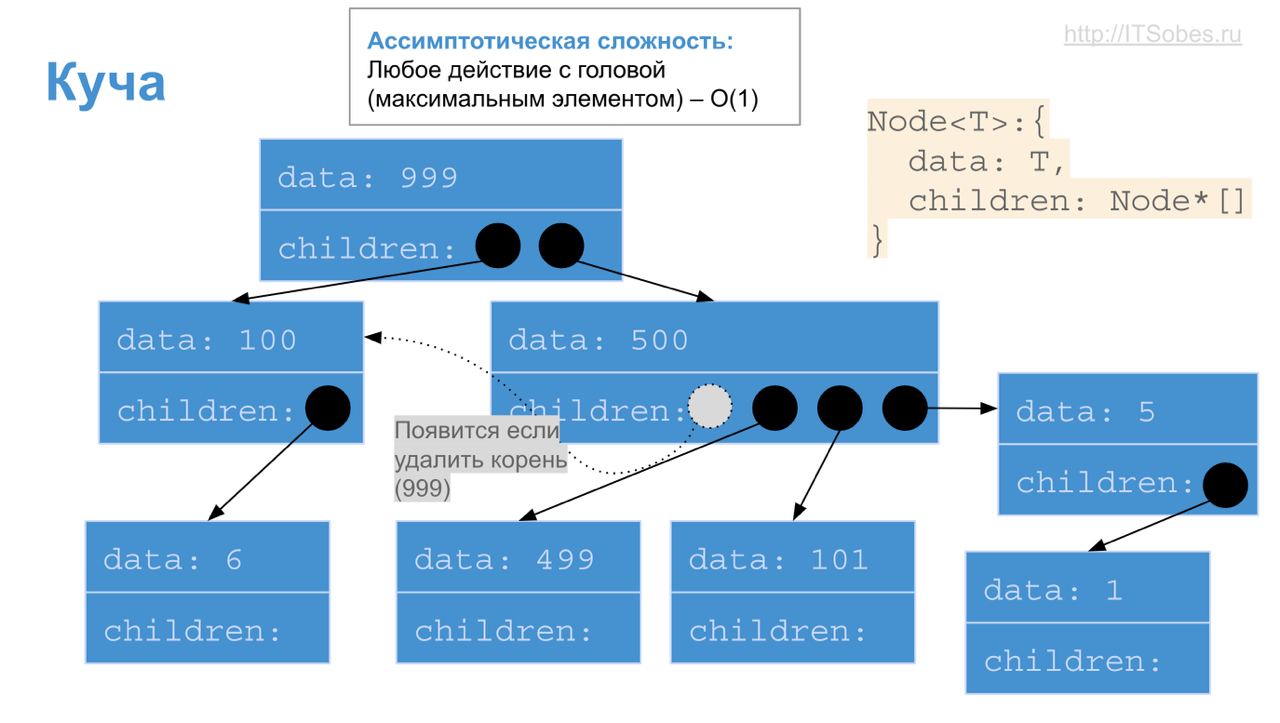 Куча

Ассимптотическая сложность:
Любое действие с головой (максимальным элементом) – O(1)

http://ITSobes.ru

Node<T>:{
  data: T,
  children: Node*[]
}

data: 999
children:

data: 100
children:

data: 500
children:

Появится если удалить корень (999)

data: 5
children:

data: 6
children:

data: 499
children:

data: 101
children:

data: 1
children: